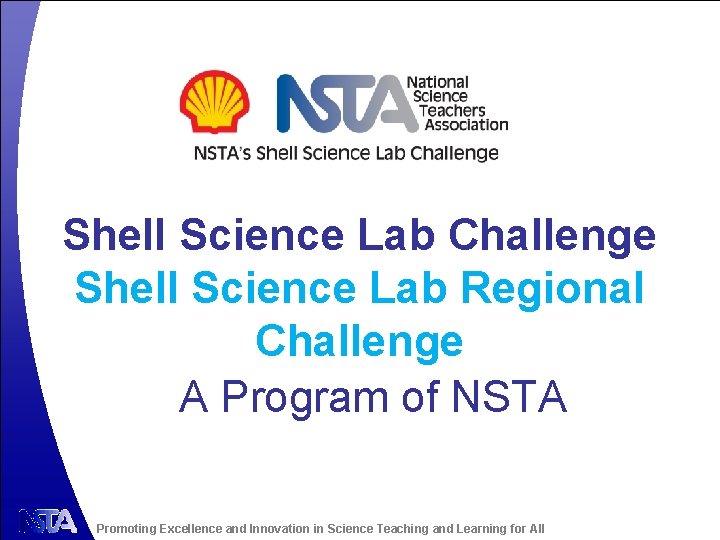 NSTA National Science Teachers Association

NSTA's Shell Science Lab Challenge

Shell Science Lab Challenge

Shell Science Lab Regional Challenge

A Program of NSTA

NSTA

Promoting Excellence and Innovation in Science Teaching and Learning for All